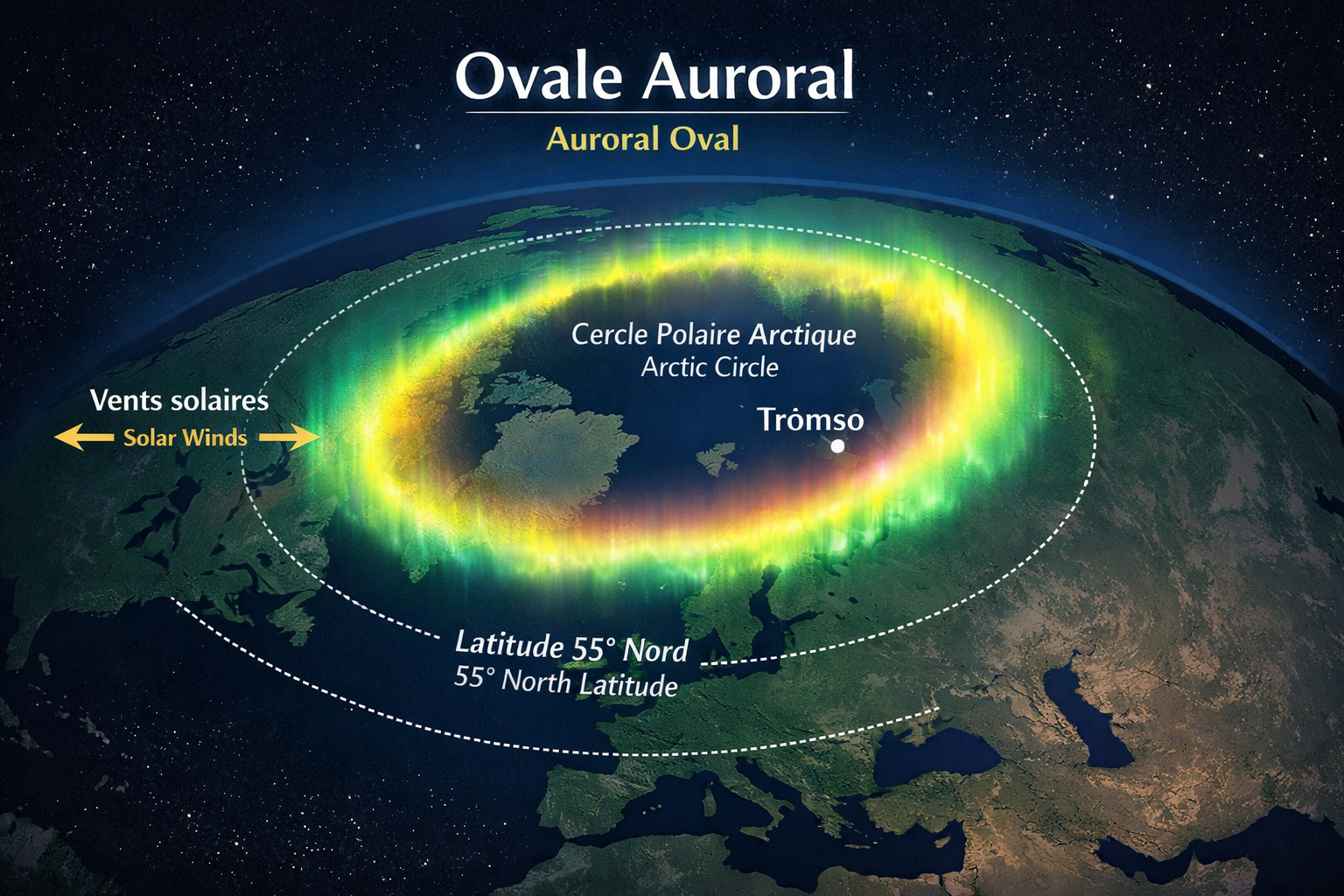 Ovale Auroral
Auroral Oval

Cercle Polaire Arctique
Arctic Circle

Vents solaires
Solar Winds

Trômso

Latitude 55° Nord
55° North Latitude